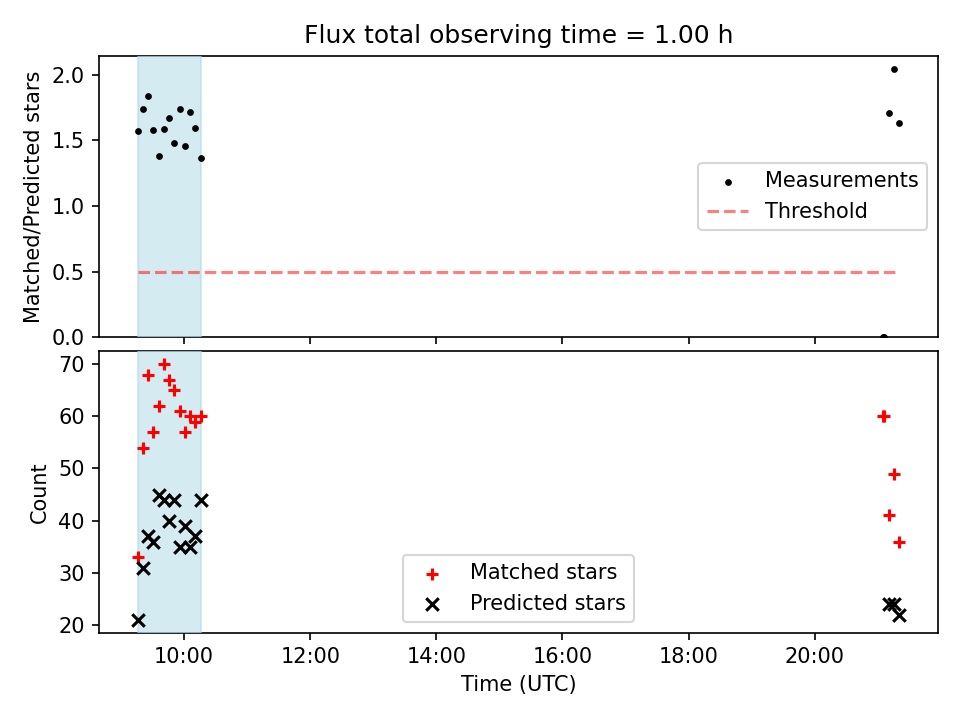 Flux total observing time = 1.00 h

Matched/Predicted stars

2.0
1.5
1.0
0.5
0.0

Measurements
Threshold

Count

70
60
50
40
30
20

Matched stars
Predicted stars

10:00
12:00
14:00
16:00
18:00
20:00

Time (UTC)